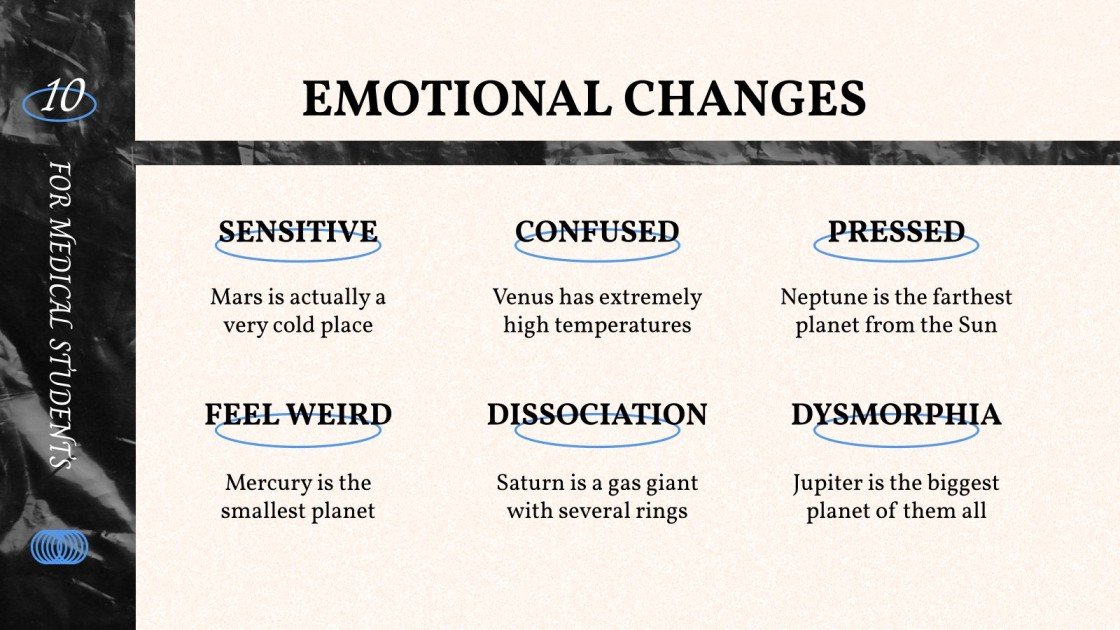 10

FOR MEDICAL STUDENTS

EMOTIONAL CHANGES

SENSITIVE

Mars is actually a very cold place

CONFUSED

Venus has extremely high temperatures

PRESSED

Neptune is the farthest planet from the Sun

FEEL WEIRD

Mercury is the smallest planet

DISSOCIATION

Saturn is a gas giant with several rings

DYSMORPHIA

Jupiter is the biggest planet of them all